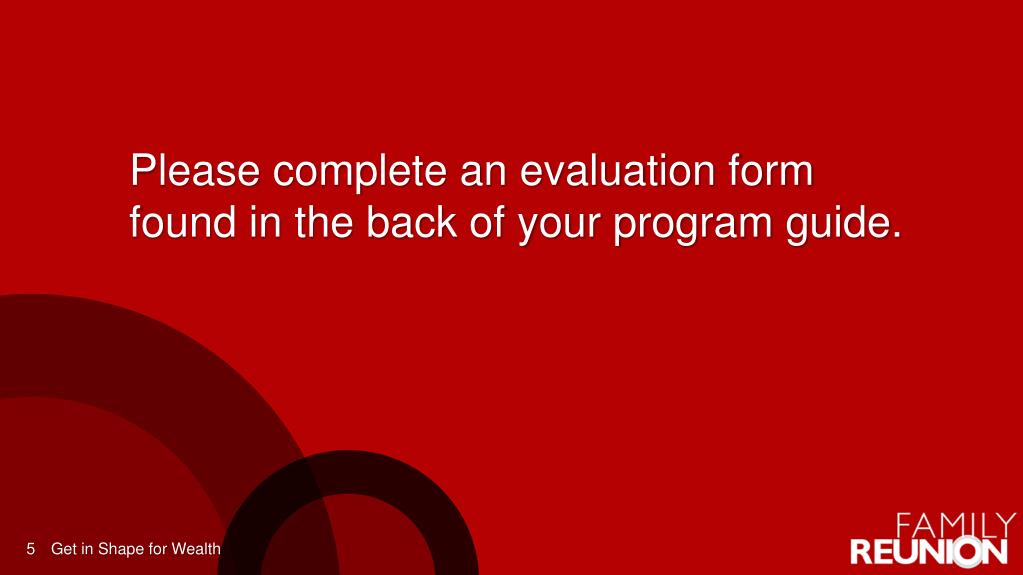 Please complete an evaluation form found in the back of your program guide.

5 Get in Shape for Wealth

FAMILY
REUNION